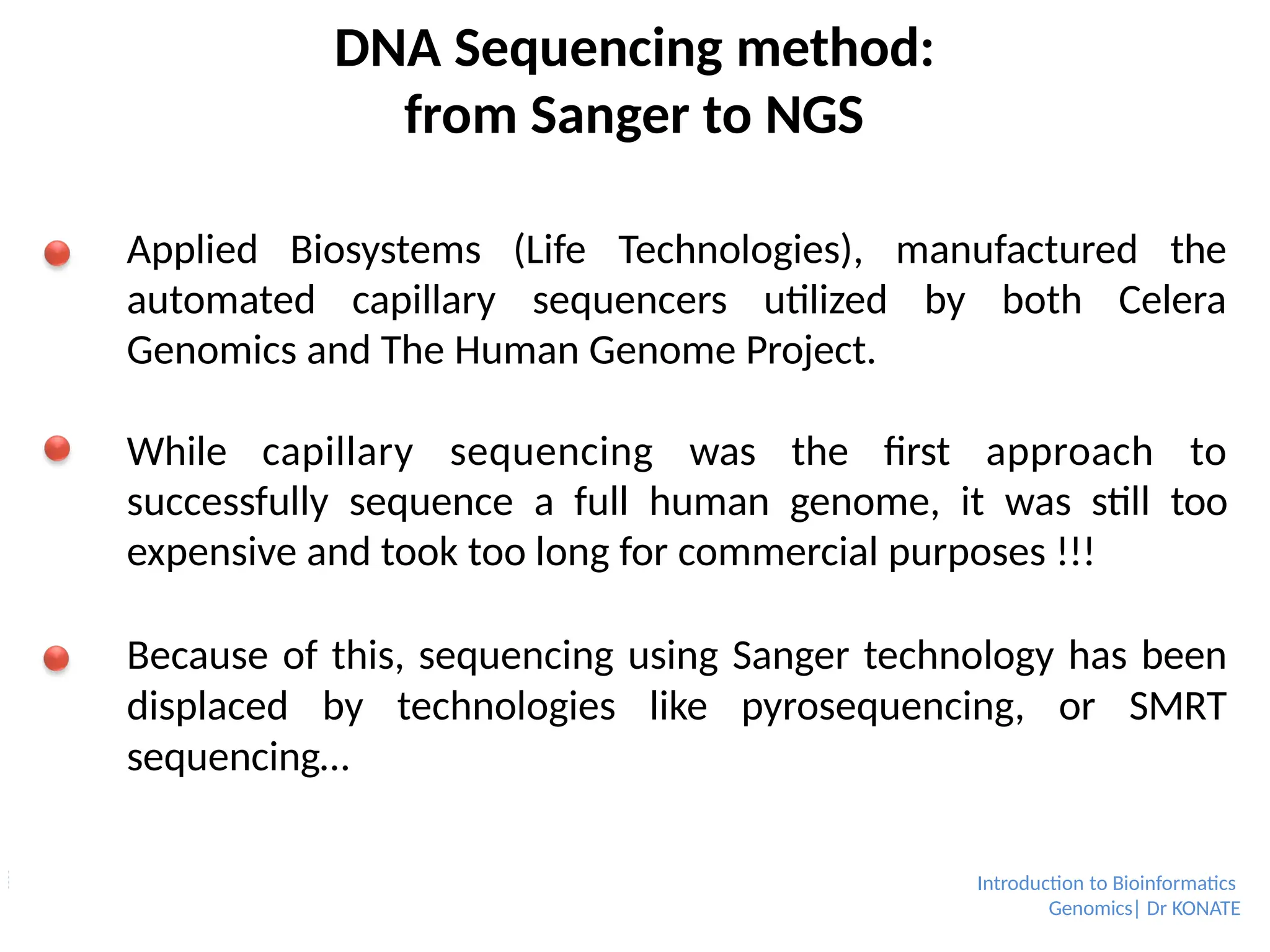 DNA Sequencing method:
from Sanger to NGS

Applied Biosystems (Life Technologies), manufactured the automated capillary sequencers utilized by both Celera Genomics and The Human Genome Project.

While capillary sequencing was the first approach to successfully sequence a full human genome, it was still too expensive and took too long for commercial purposes !!!

Because of this, sequencing using Sanger technology has been displaced by technologies like pyrosequencing, or SMRT sequencing…

Introduction to Bioinformatics
Genomics| Dr KONATE